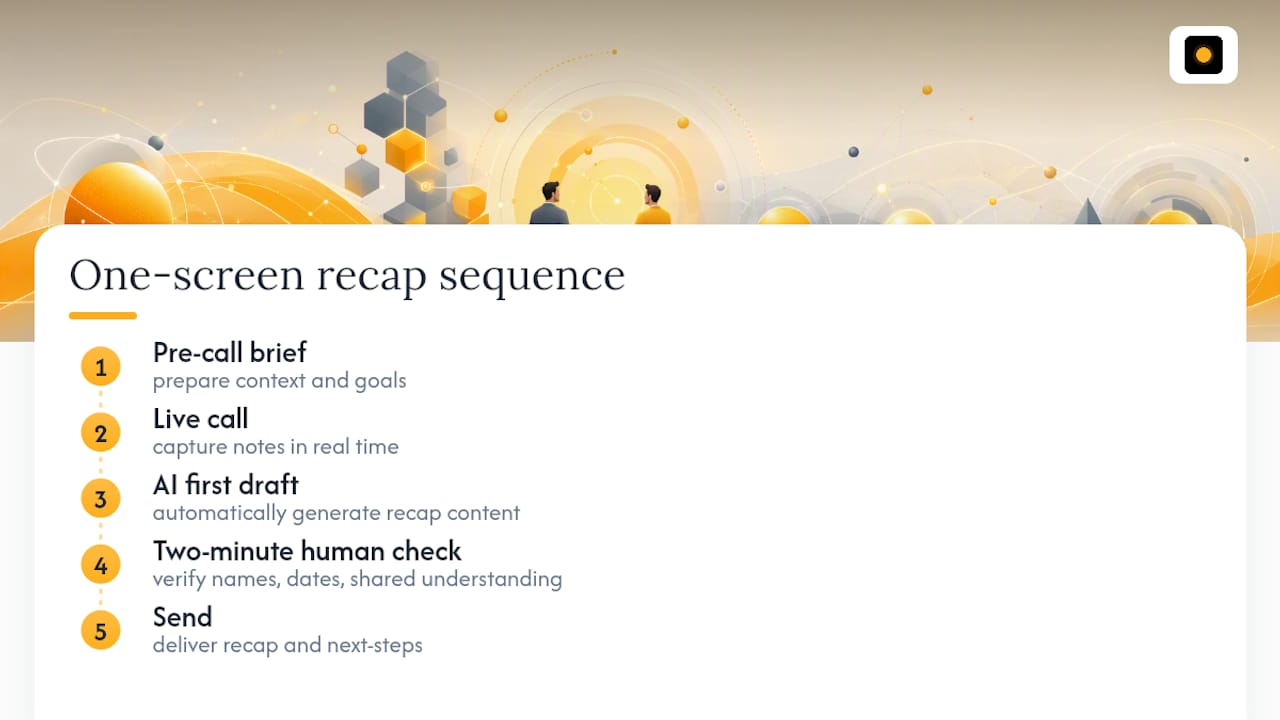 One-screen recap sequence

1
Pre-call brief
prepare context and goals

2
Live call
capture notes in real time

3
AI first draft
automatically generate recap content

4
Two-minute human check
verify names, dates, shared understanding

5
Send
deliver recap and next-steps